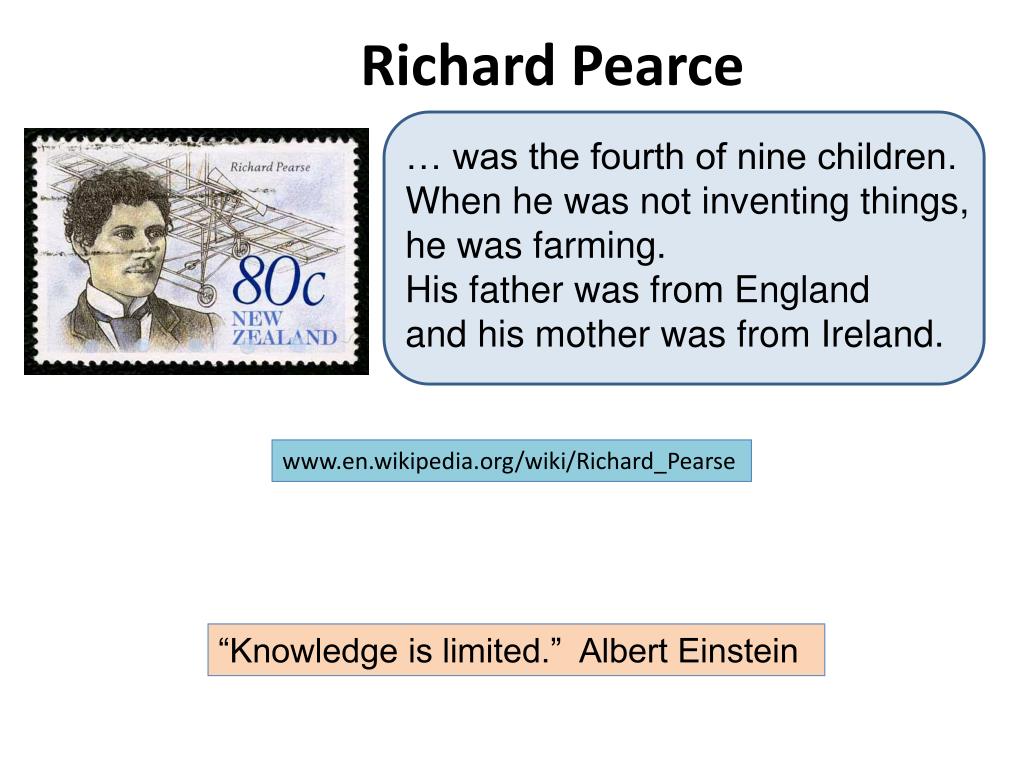 Richard Pearce

Richard Pearse

80c

NEW ZEALAND

… was the fourth of nine children. When he was not inventing things, he was farming.
His father was from England and his mother was from Ireland.

www.en.wikipedia.org/wiki/Richard_Pearse

“Knowledge is limited.” Albert Einstein